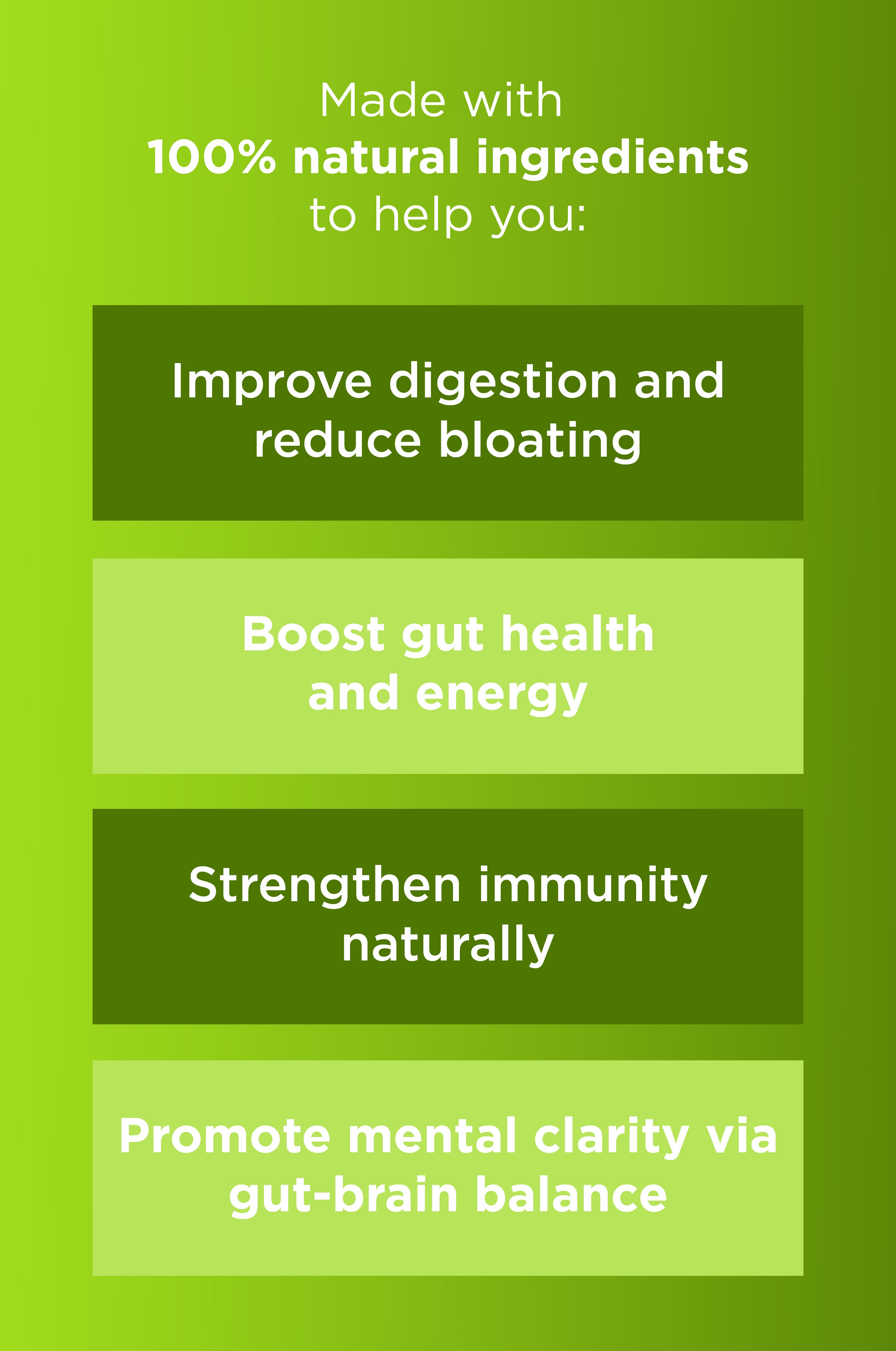 Made with
100% natural ingredients
to help you:

Improve digestion and reduce bloating

Boost gut health and energy

Strengthen immunity naturally

Promote mental clarity via gut-brain balance